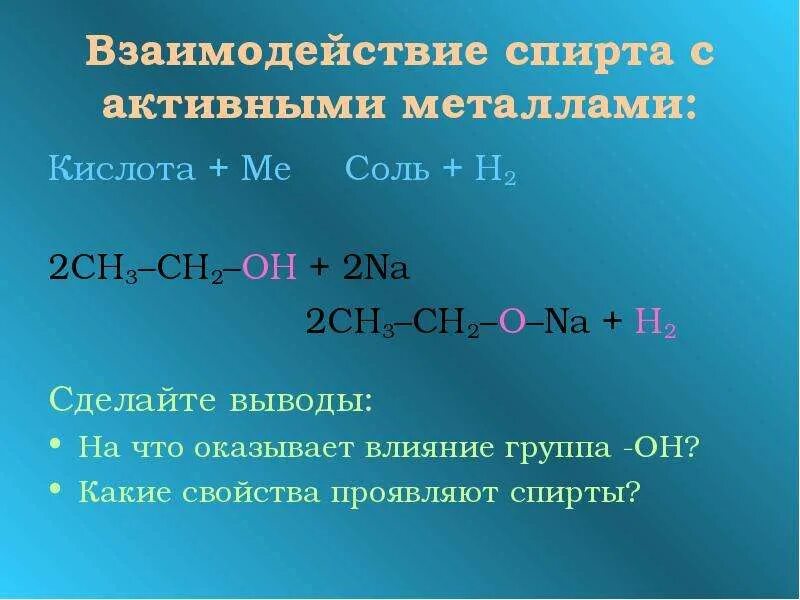 Взаимодействие спирта с активными металлами:

Кислота + Ме Соль + $H_2$

$2CH_3–CH_2–OH + 2Na$

$2CH_3–CH_2–O–Na + H_2$

Сделайте выводы:

• На что оказывает влияние группа -ОН?

• Какие свойства проявляют спирты?